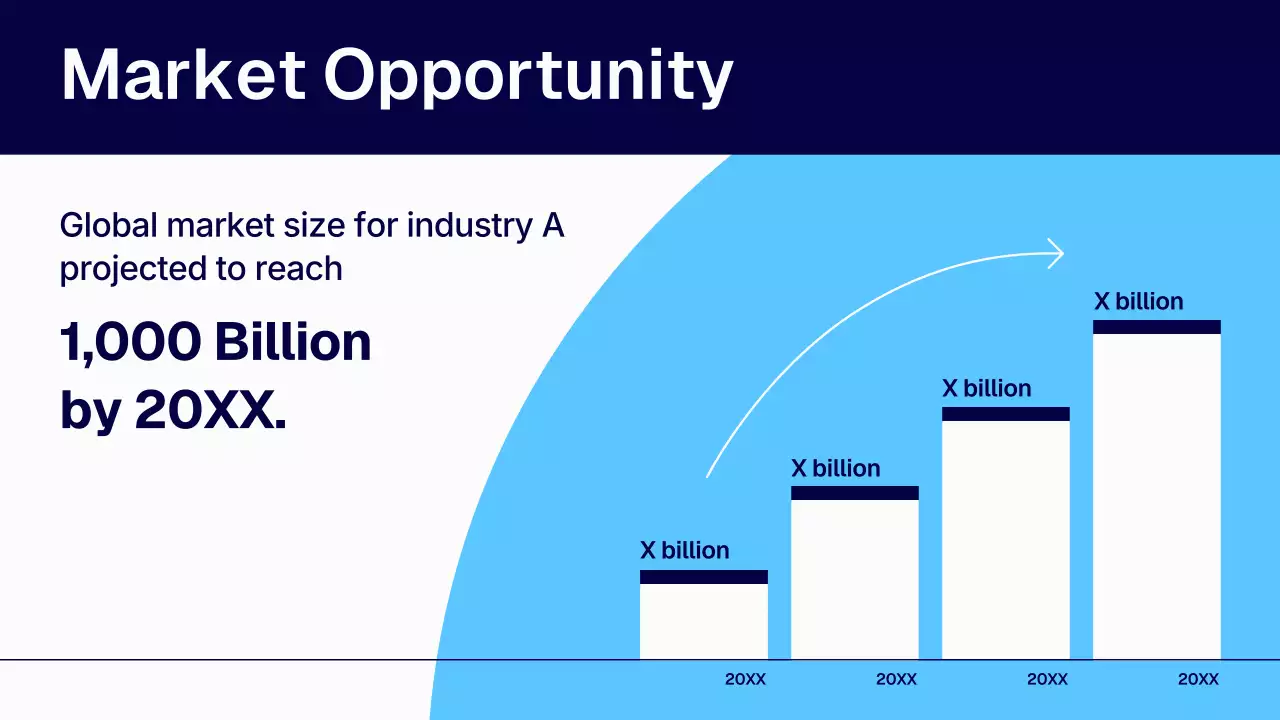 Market Opportunity

Global market size for industry A projected to reach

1,000 Billion by 20XX.

X billion
X billion
X billion
X billion

20XX
20XX
20XX
20XX